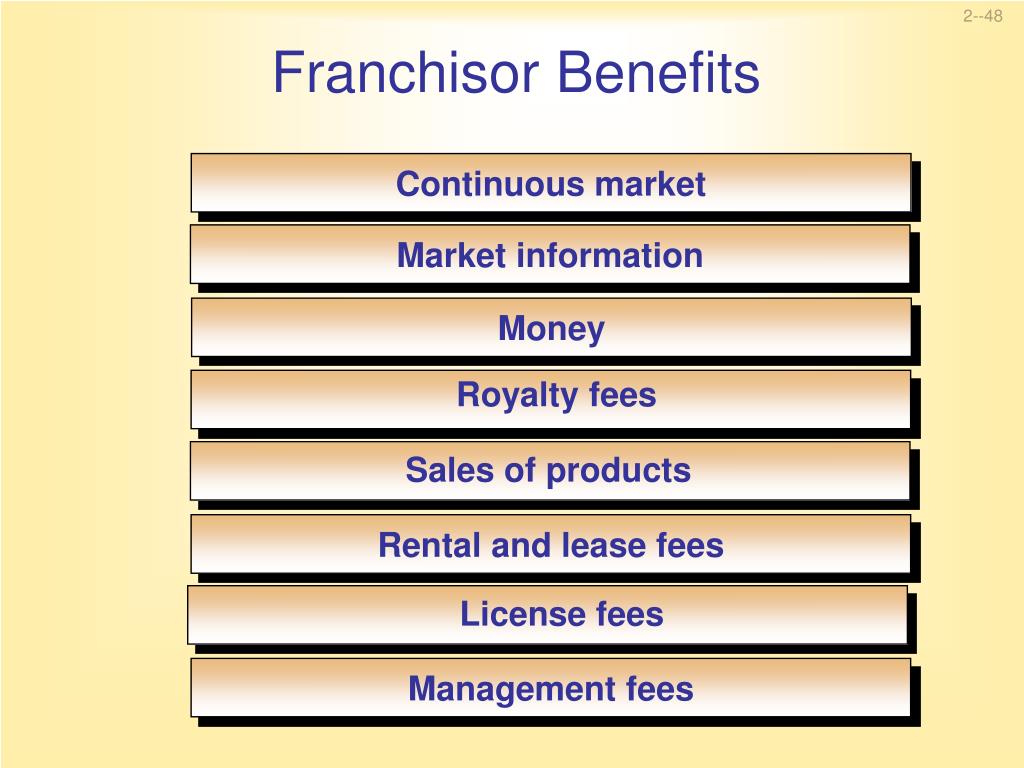 2--48

Franchisor Benefits

Continuous market

Market information

Money

Royalty fees

Sales of products

Rental and lease fees

License fees

Management fees